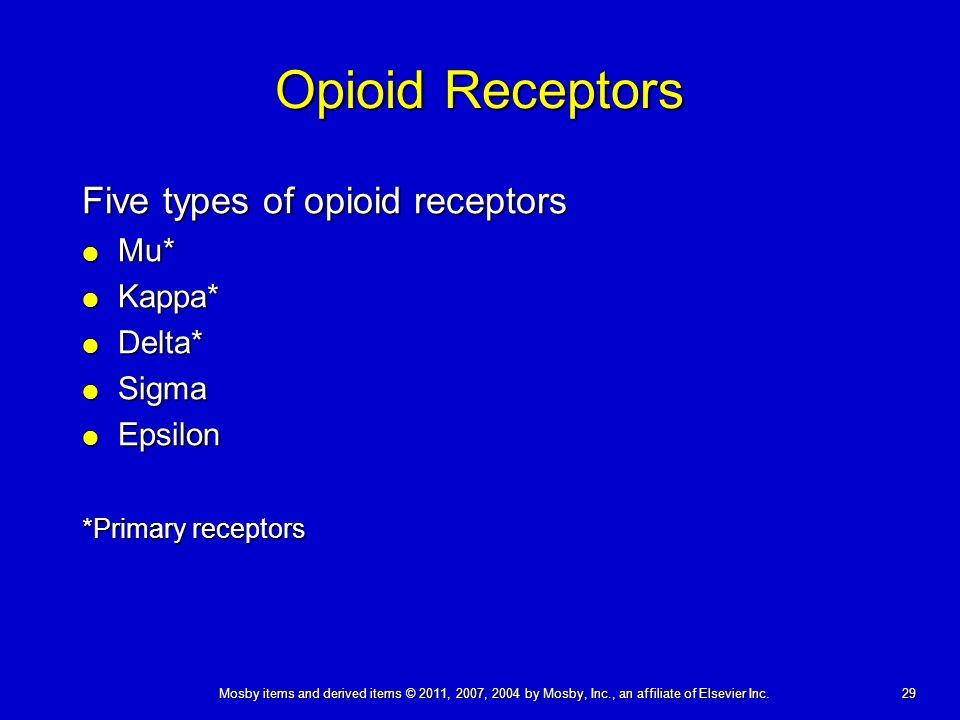 Opioid Receptors

Five types of opioid receptors

- Mu*
- Kappa*
- Delta*
- Sigma
- Epsilon

*Primary receptors

Mosby items and derived items © 2011, 2007, 2004 by Mosby, Inc., an affiliate of Elsevier Inc.

29